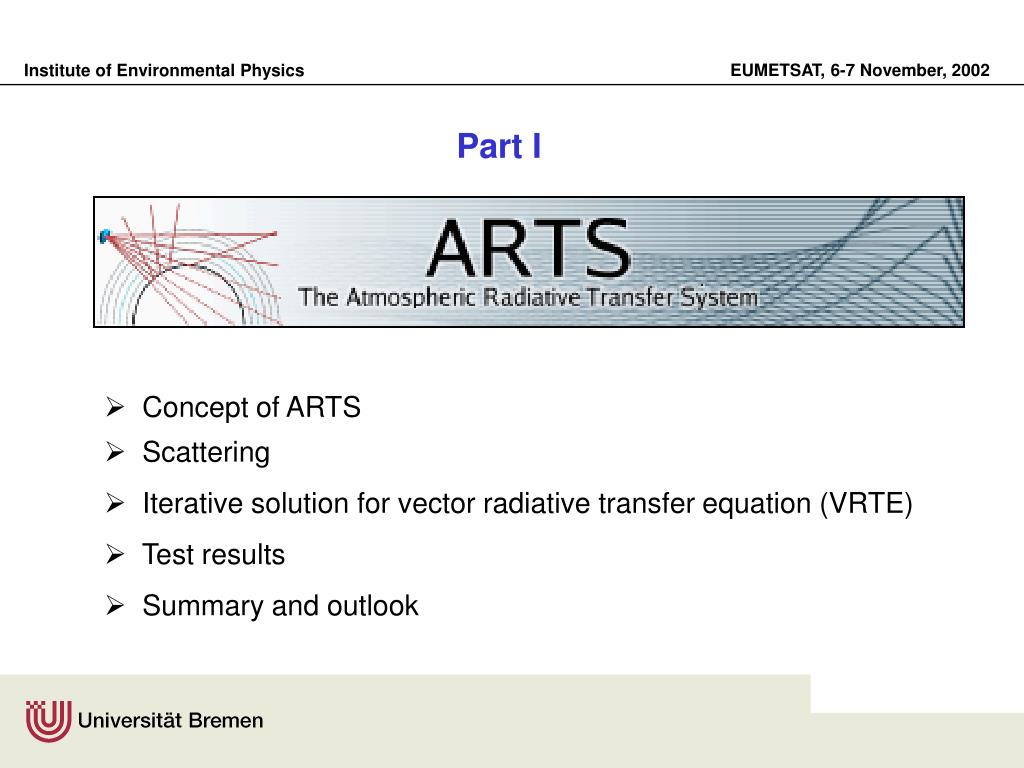 Institute of Environmental Physics

EUMETSAT, 6-7 November, 2002

Part I

ARTS
The Atmospheric Radiative Transfer System

➢ Concept of ARTS
➢ Scattering
➢ Iterative solution for vector radiative transfer equation (VRTE)
➢ Test results
➢ Summary and outlook

Universität Bremen